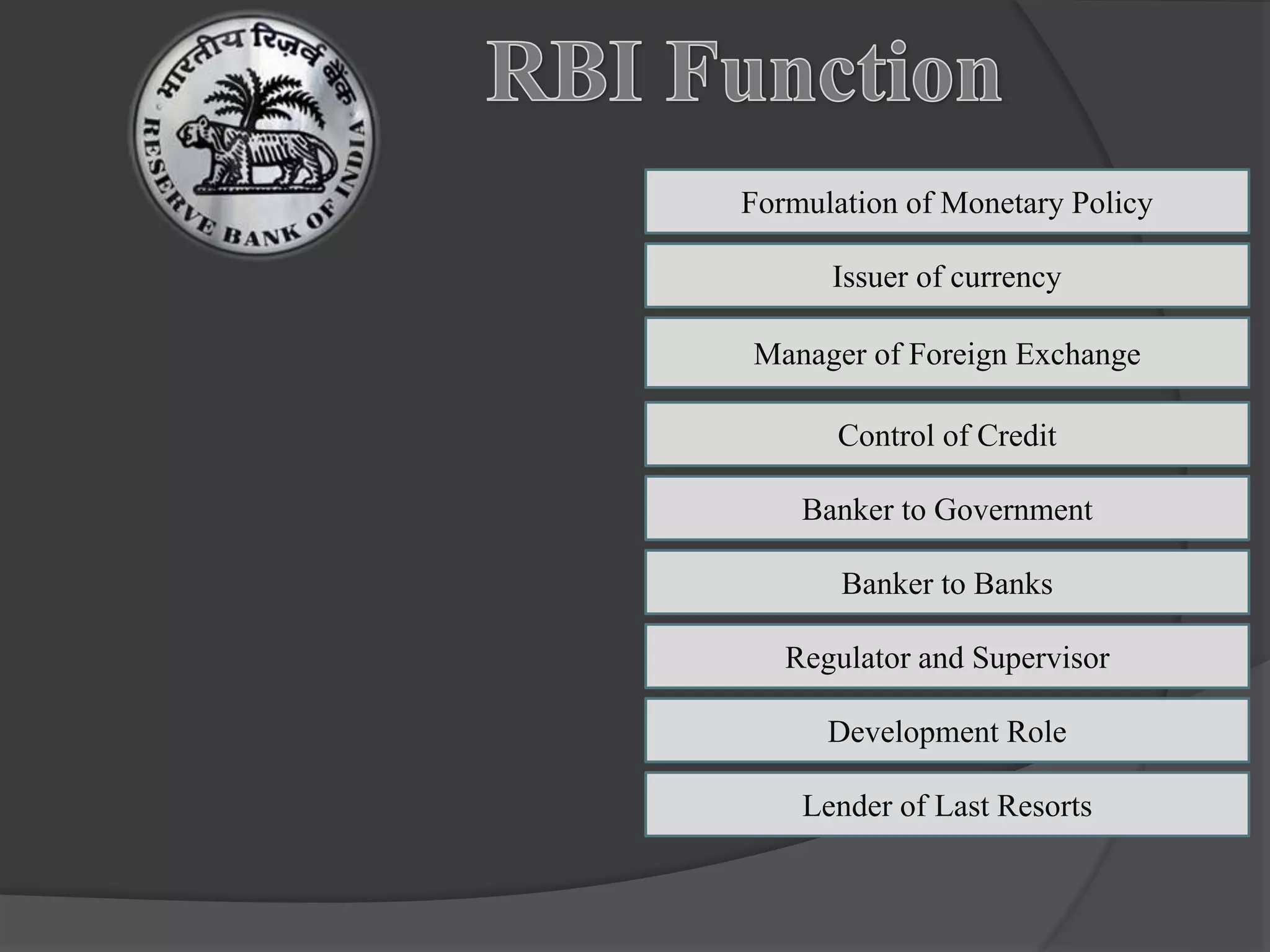 भारतीय रिज़र्व बैंक
RESERVE BANK OF INDIA

RBI Function

Formulation of Monetary Policy

Issuer of currency

Manager of Foreign Exchange

Control of Credit

Banker to Government

Banker to Banks

Regulator and Supervisor

Development Role

Lender of Last Resorts